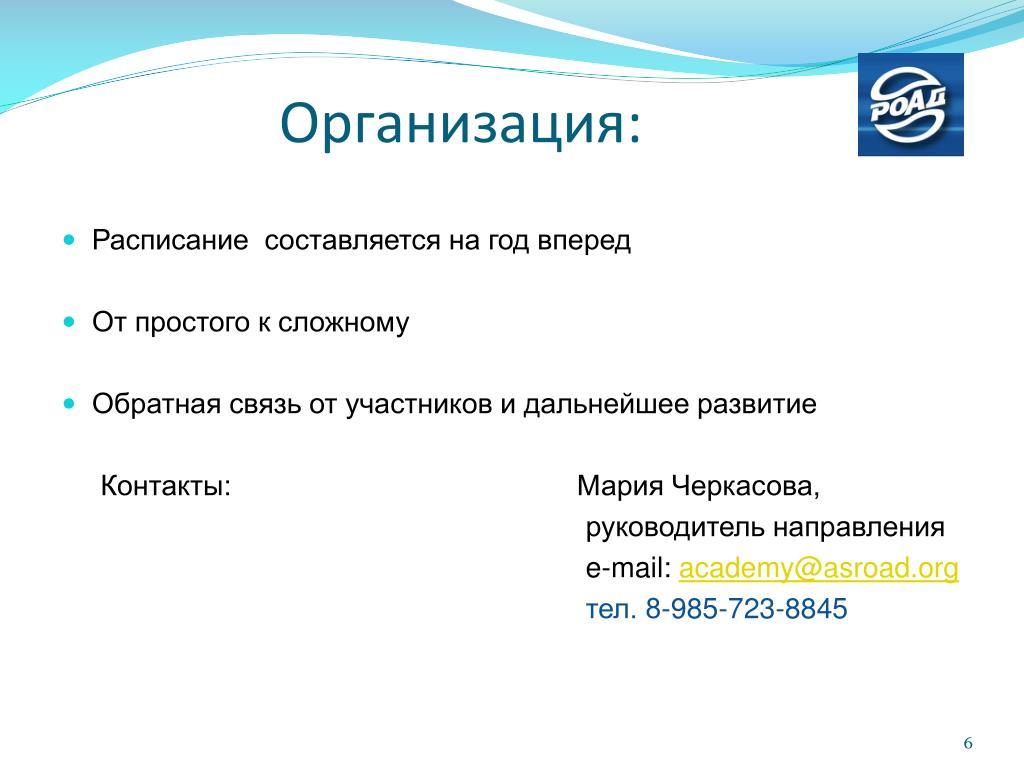 Организация:

РОАД

Расписание составляется на год вперед

От простого к сложному

Обратная связь от участников и дальнейшее развитие

Контакты:

Мария Черкасова,
руководитель направления
e-mail: academy@asroad.org
тел. 8-985-723-8845

6